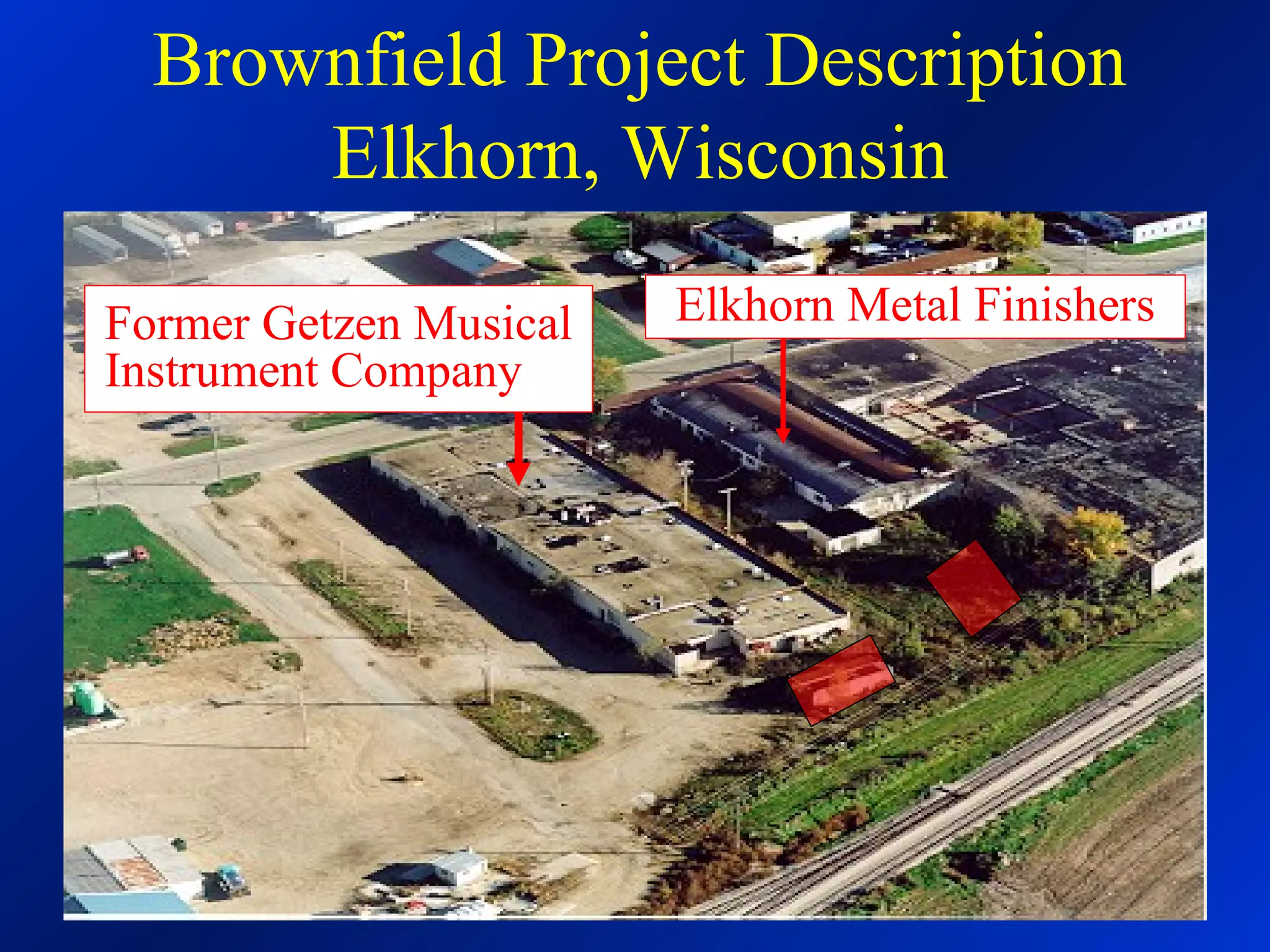 Brownfield Project Description
Elkhorn, Wisconsin

Former Getzen Musical Instrument Company

Elkhorn Metal Finishers